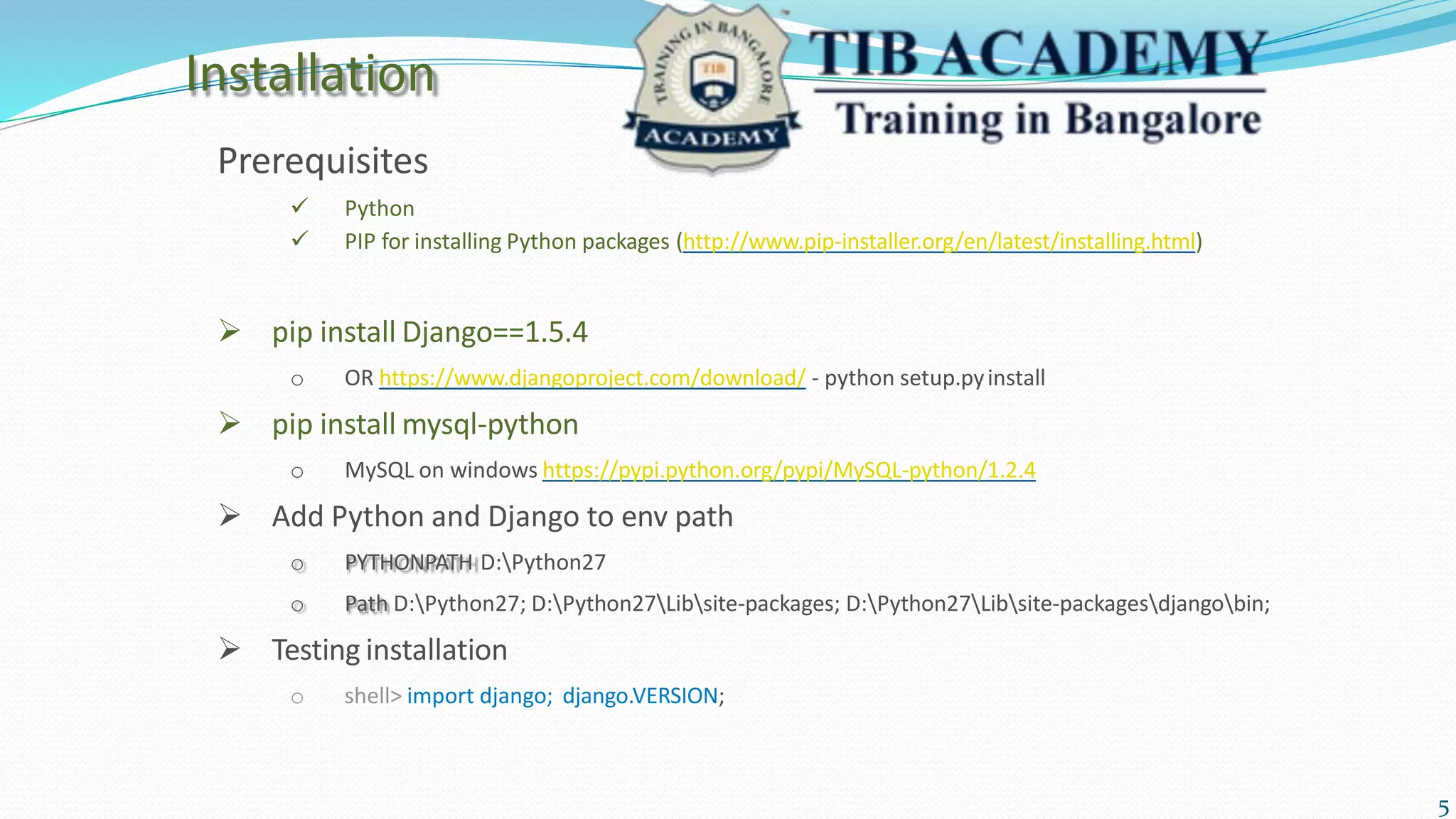 Installation

TRAINING IN BANGALORE
TIB
ACADEMY

TIB ACADEMY
Training in Bangalore

Prerequisites

✓ Python
✓ PIP for installing Python packages (http://www.pip-installer.org/en/latest/installing.html)

➢ pip install Django==1.5.4
○ OR https://www.djangoproject.com/download/ - python setup.py install

➢ pip install mysql-python
○ MySQL on windows https://pypi.python.org/pypi/MySQL-python/1.2.4

➢ Add Python and Django to env path
○ PYTHONPATH D:\Python27
○ Path D:\Python27; D:\Python27\Lib\site-packages; D:\Python27\Lib\site-packages\django\bin;

➢ Testing installation
○ shell> import django; django.VERSION;

5